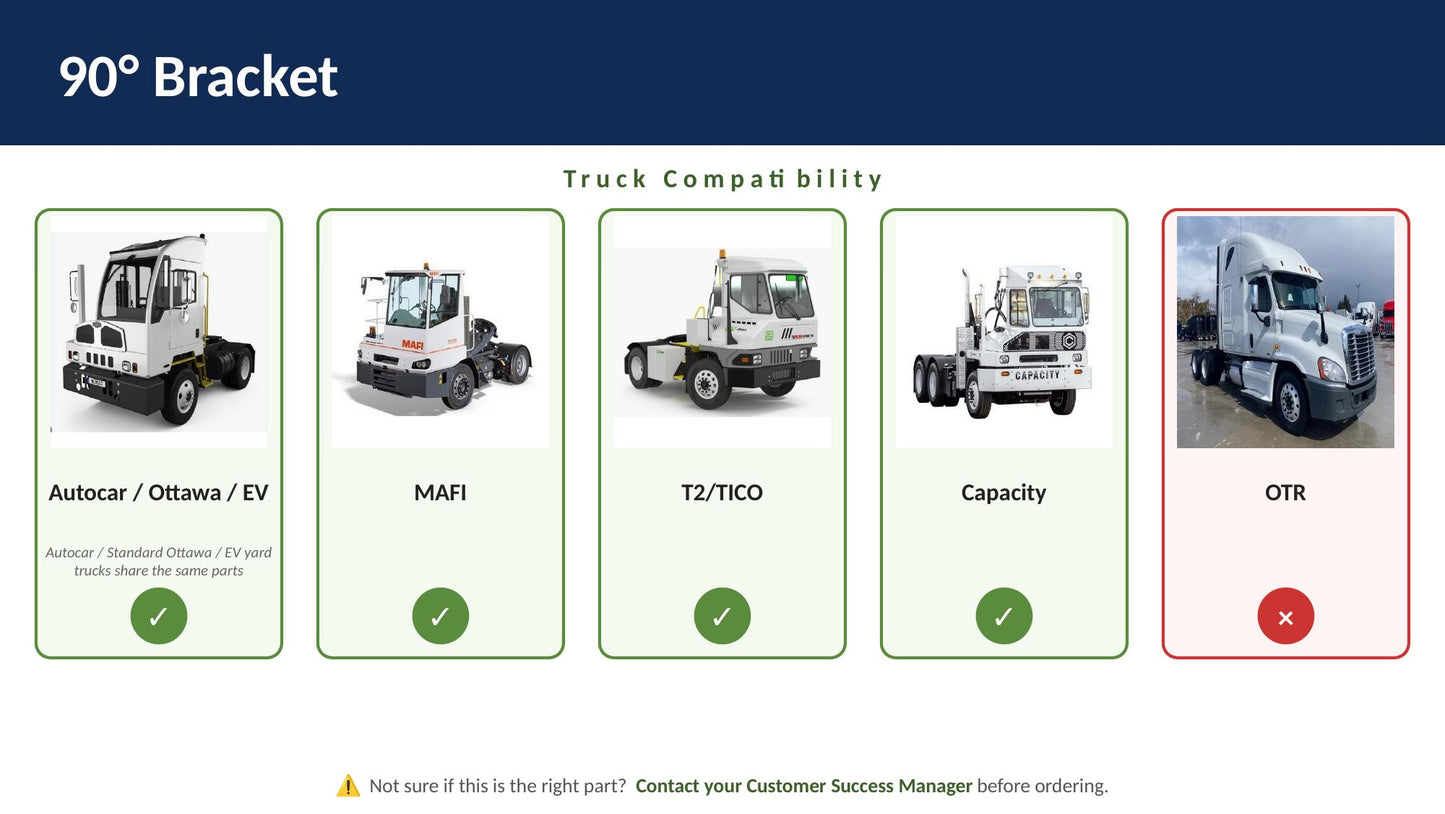 90° Bracket

Truck Compatibility

Autocar / Ottawa / EV

Autocar / Standard Ottawa / EV yard trucks share the same parts

✓

MAFI

✓

T2/TICO

✓

Capacity

✓

OTR

×

⚠️ Not sure if this is the right part? Contact your Customer Success Manager before ordering.